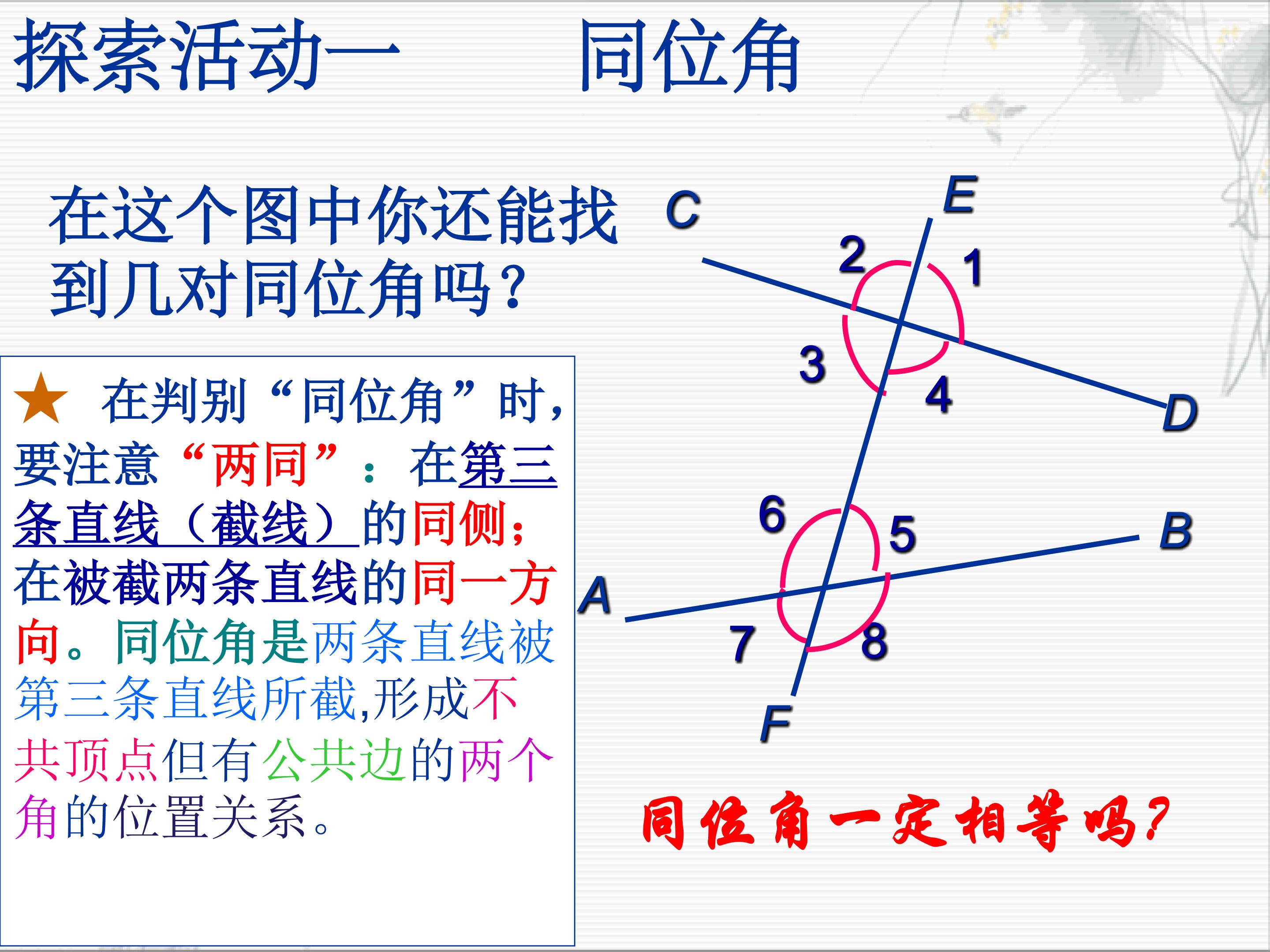 探索活动一　　同位角

在这个图中你还能找到几对同位角吗？

★ 在判别“同位角”时，要注意“两同”：在第三条直线（截线）的同侧；在被截两条直线的同一方向。同位角是两条直线被第三条直线所截,形成不共顶点但有公共边的两个角的位置关系。

C
E
2
1
3
4
D
6
5
B
A
7
8
F

同位角一定相等吗?